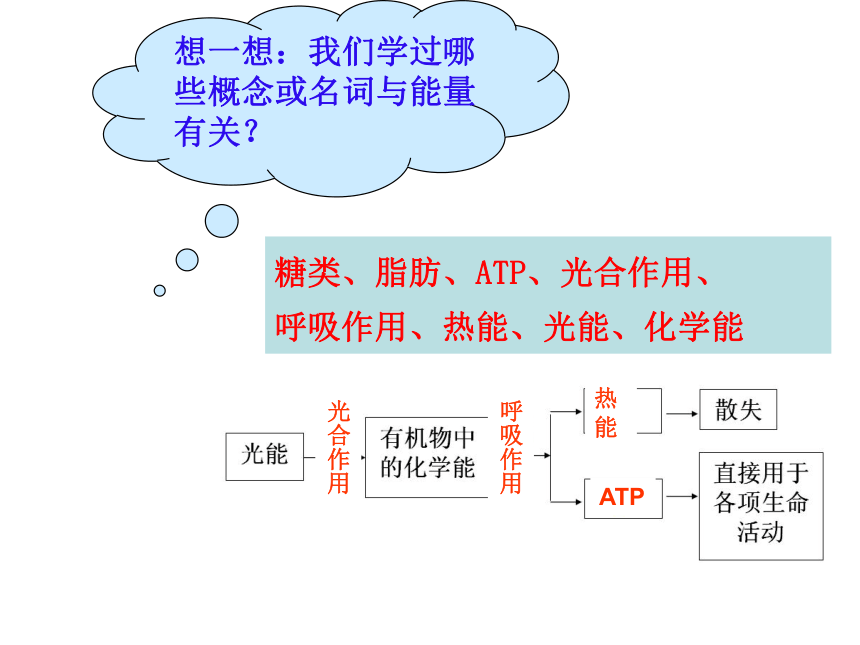 想一想：我们学过哪些概念或名词与能量有关？

糖类、脂肪、ATP、光合作用、呼吸作用、热能、光能、化学能

光能

光合作用

有机物中的化学能

呼吸作用

热能

散失

ATP

直接用于各项生命活动